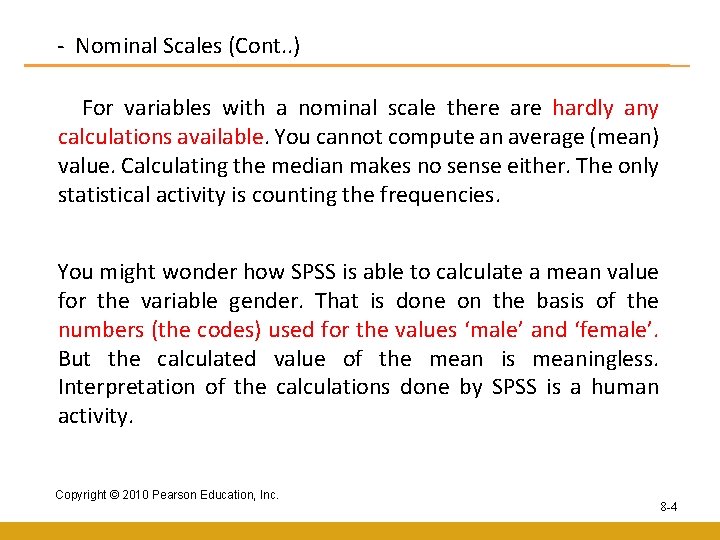 - Nominal Scales (Cont..)

For variables with a nominal scale there are hardly any calculations available. You cannot compute an average (mean) value. Calculating the median makes no sense either. The only statistical activity is counting the frequencies.

You might wonder how SPSS is able to calculate a mean value for the variable gender. That is done on the basis of the numbers (the codes) used for the values ‘male’ and ‘female’. But the calculated value of the mean is meaningless. Interpretation of the calculations done by SPSS is a human activity.

Copyright © 2010 Pearson Education, Inc.

8-4